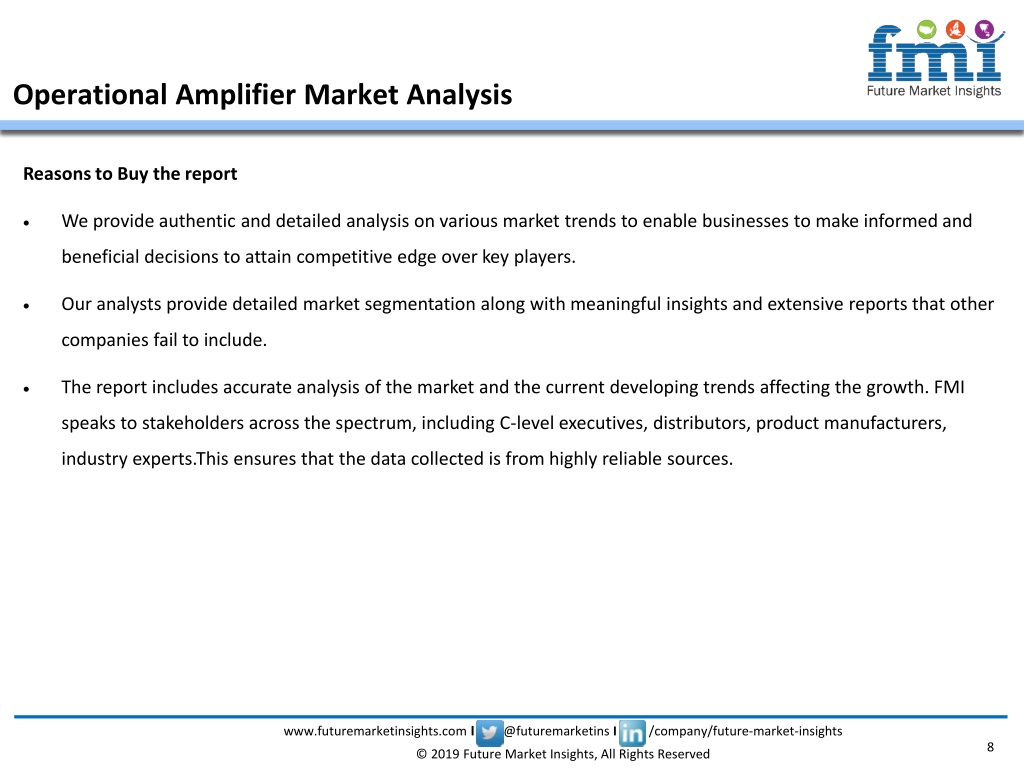 Operational Amplifier Market Analysis

fmi
Future Market Insights

Reasons to Buy the report

• We provide authentic and detailed analysis on various market trends to enable businesses to make informed and beneficial decisions to attain competitive edge over key players.

• Our analysts provide detailed market segmentation along with meaningful insights and extensive reports that other companies fail to include.

• The report includes accurate analysis of the market and the current developing trends affecting the growth. FMI speaks to stakeholders across the spectrum, including C-level executives, distributors, product manufacturers, industry experts.This ensures that the data collected is from highly reliable sources.

www.futuremarketinsights.com I @futuremarketins I in /company/future-market-insights

© 2019 Future Market Insights, All Rights Reserved

8